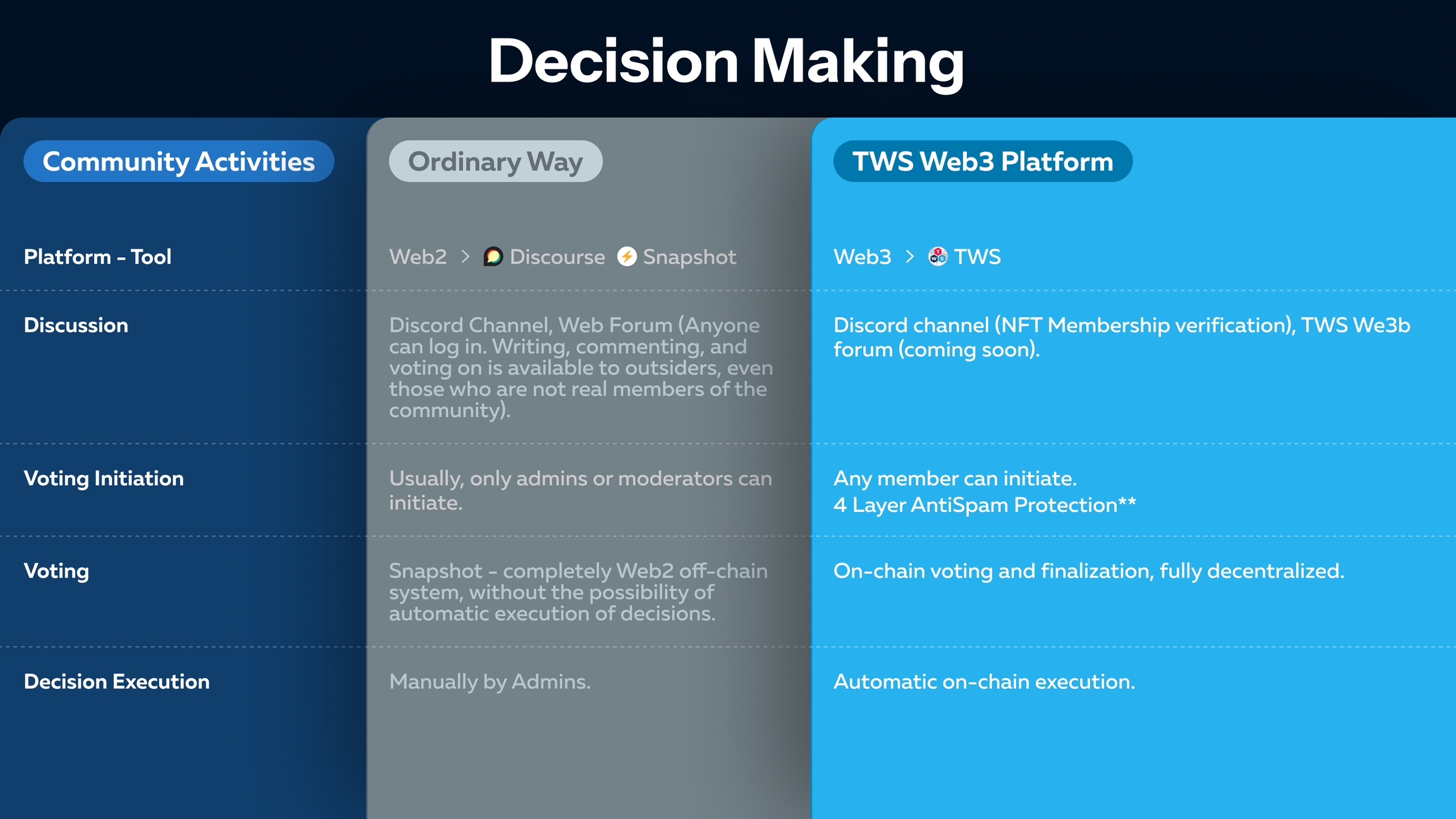 Decision Making

| Community Activities | Ordinary Way | TWS Web3 Platform |
|---|---|---|
| Platform - Tool | Web2 > Discourse Snapshot | Web3 > TWS |
| Discussion | Discord Channel, Web Forum (Anyone can log in. Writing, commenting, and voting on is available to outsiders, even those who are not real members of the community). | Discord channel (NFT Membership verification), TWS We3b forum (coming soon). |
| Voting Initiation | Usually, only admins or moderators can initiate. | Any member can initiate. 4 Layer AntiSpam Protection** |
| Voting | Snapshot - completely Web2 off-chain system, without the possibility of automatic execution of decisions. | On-chain voting and finalization, fully decentralized. |
| Decision Execution | Manually by Admins. | Automatic on-chain execution. |